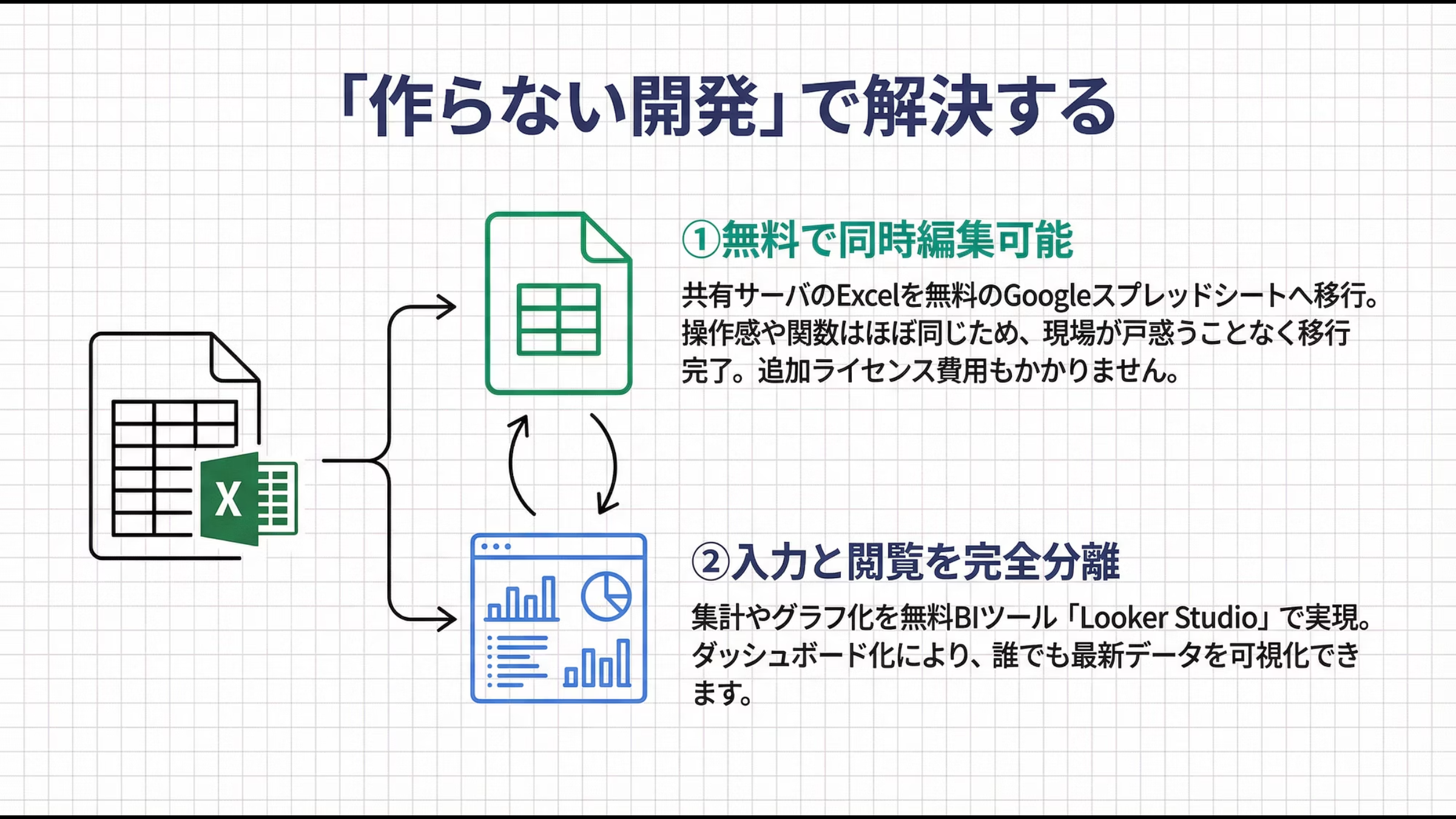 「作らない開発」で解決する

X

①無料で同時編集可能

共有サーバのExcelを無料のGoogleスプレッドシートへ移行。操作感や関数はほぼ同じため、現場が戸惑うことなく移行完了。追加ライセンス費用もかかりません。

②入力と閲覧を完全分離

集計やグラフ化を無料BIツール「Looker Studio」で実現。ダッシュボード化により、誰でも最新データを可視化できます。